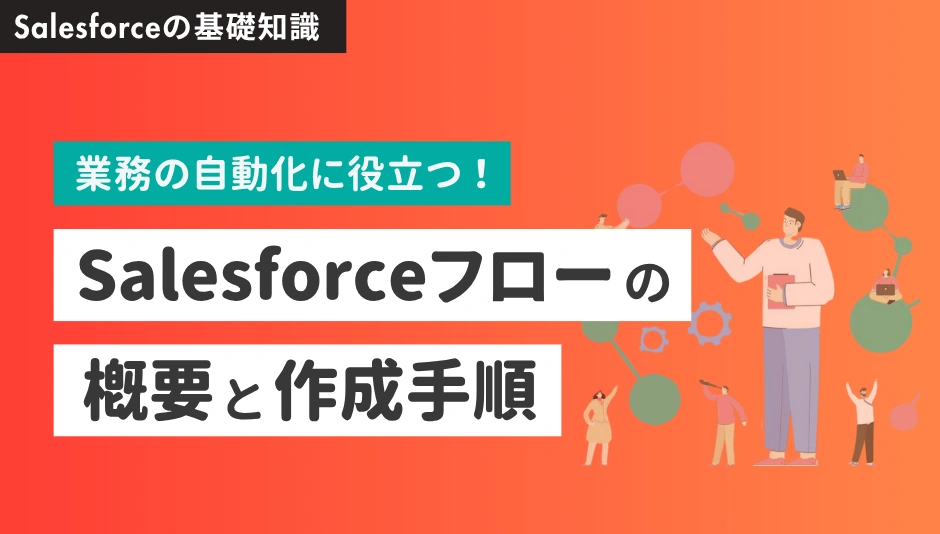 Salesforceの基礎知識

業務の自動化に役立つ！

Salesforceフローの

概要と作成手順